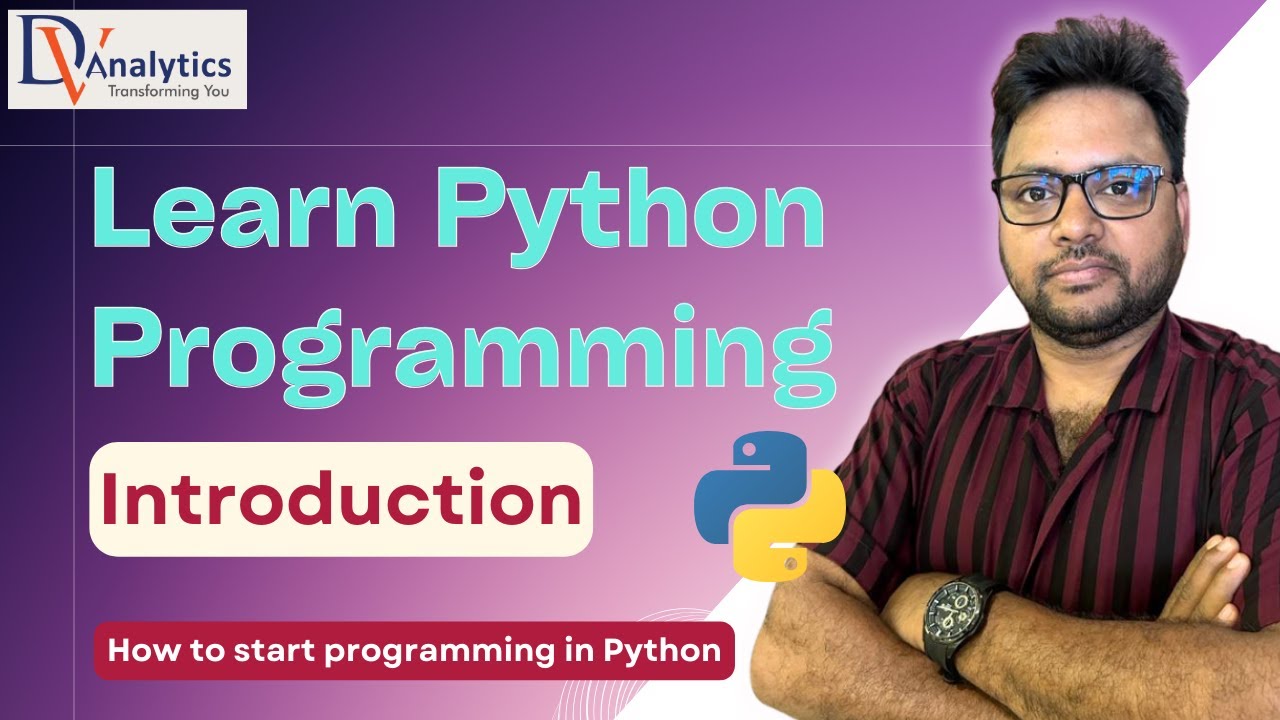 DV Analytics
Transforming You

Learn Python Programming

Introduction

How to start programming in Python